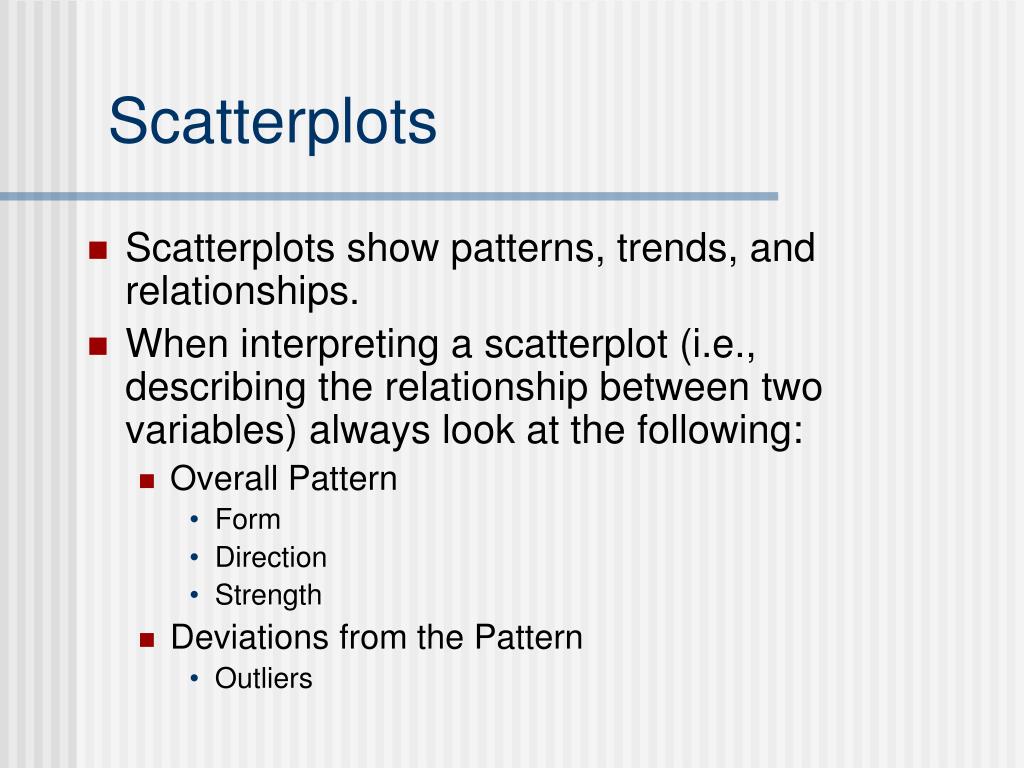 Scatterplots

- Scatterplots show patterns, trends, and relationships.
- When interpreting a scatterplot (i.e., describing the relationship between two variables) always look at the following:
  - Overall Pattern
    - Form
    - Direction
    - Strength
  - Deviations from the Pattern
    - Outliers